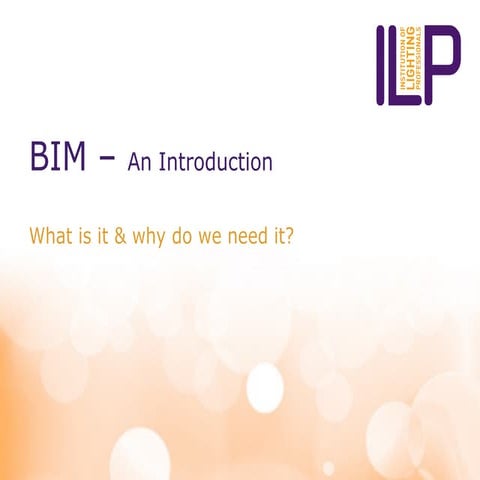 ILP
INSTITUTION OF LIGHTING PROFESSIONALS

BIM – An Introduction

What is it & why do we need it?